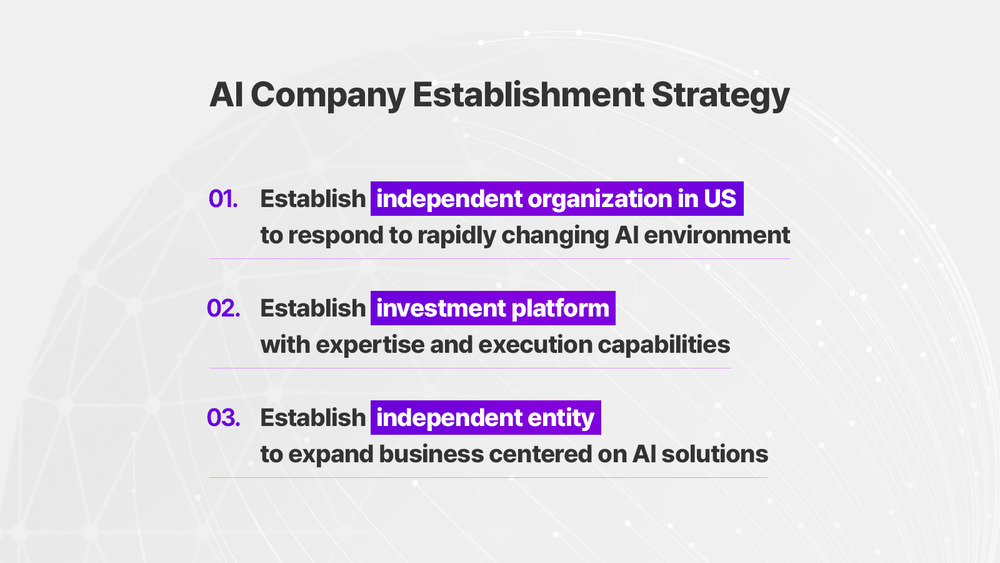 AI Company Establishment Strategy

01. Establish independent organization in US to respond to rapidly changing AI environment

02. Establish investment platform with expertise and execution capabilities

03. Establish independent entity to expand business centered on AI solutions